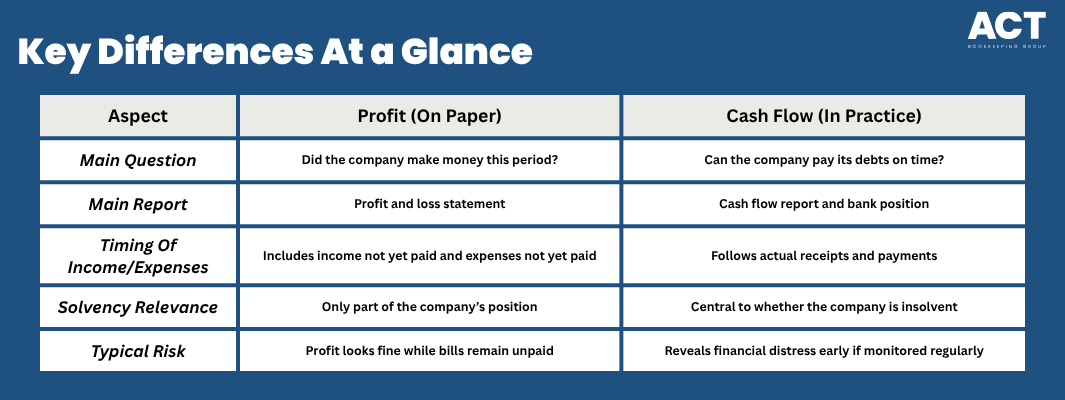 Key Differences At a Glance

ACT
BOOKKEEPING GROUP

| Aspect | Profit (On Paper) | Cash Flow (In Practice) |
|---|---|---|
| Main Question | Did the company make money this period? | Can the company pay its debts on time? |
| Main Report | Profit and loss statement | Cash flow report and bank position |
| Timing Of Income/Expenses | Includes income not yet paid and expenses not yet paid | Follows actual receipts and payments |
| Solvency Relevance | Only part of the company's position | Central to whether the company is insolvent |
| Typical Risk | Profit looks fine while bills remain unpaid | Reveals financial distress early if monitored regularly |